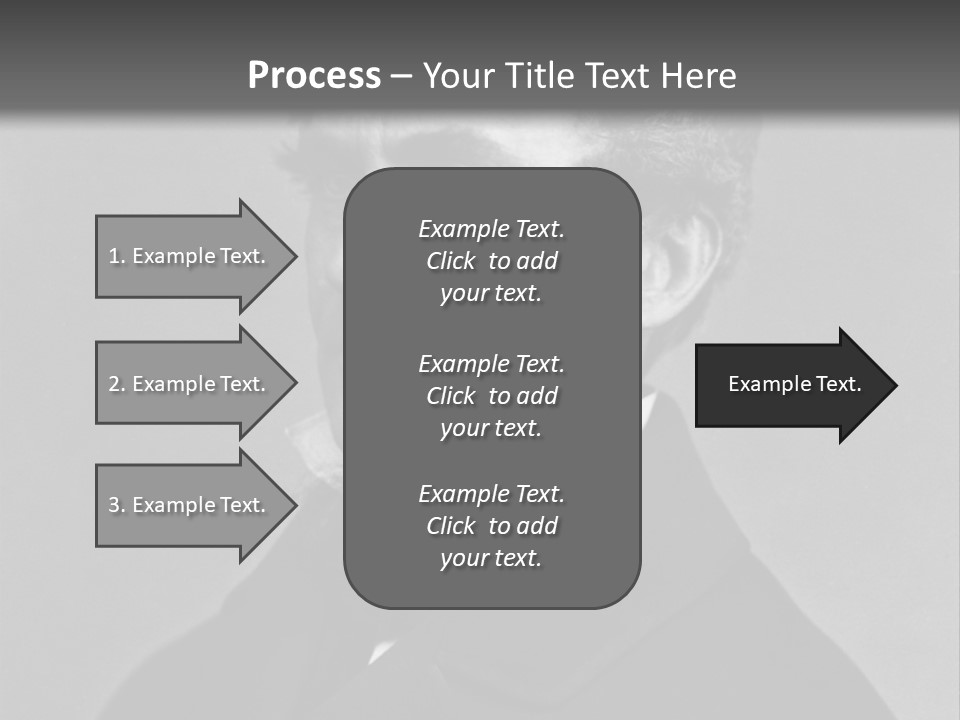 Process – Your Title Text Here

1. Example Text.

2. Example Text.

3. Example Text.

Example Text. Click to add your text.

Example Text. Click to add your text.

Example Text. Click to add your text.

Example Text.